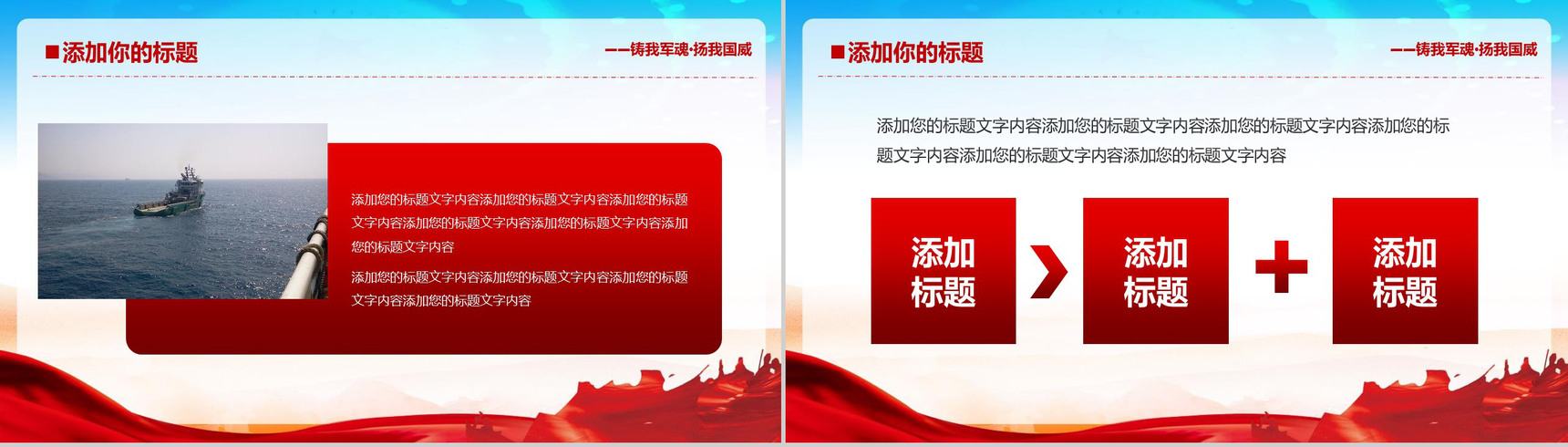 ■添加你的标题

——铸我军魂·扬我国威

添加您的标题文字内容添加您的标题文字内容添加您的标题文字内容添加您的标题文字内容添加您的标题文字内容添加您的标题文字内容

添加您的标题文字内容添加您的标题文字内容添加您的标题文字内容添加您的标题文字内容

■添加你的标题

——铸我军魂·扬我国威

添加您的标题文字内容添加您的标题文字内容添加您的标题文字内容添加您的标题文字内容添加您的标题文字内容添加您的标题文字内容

添加标题

添加标题

添加标题